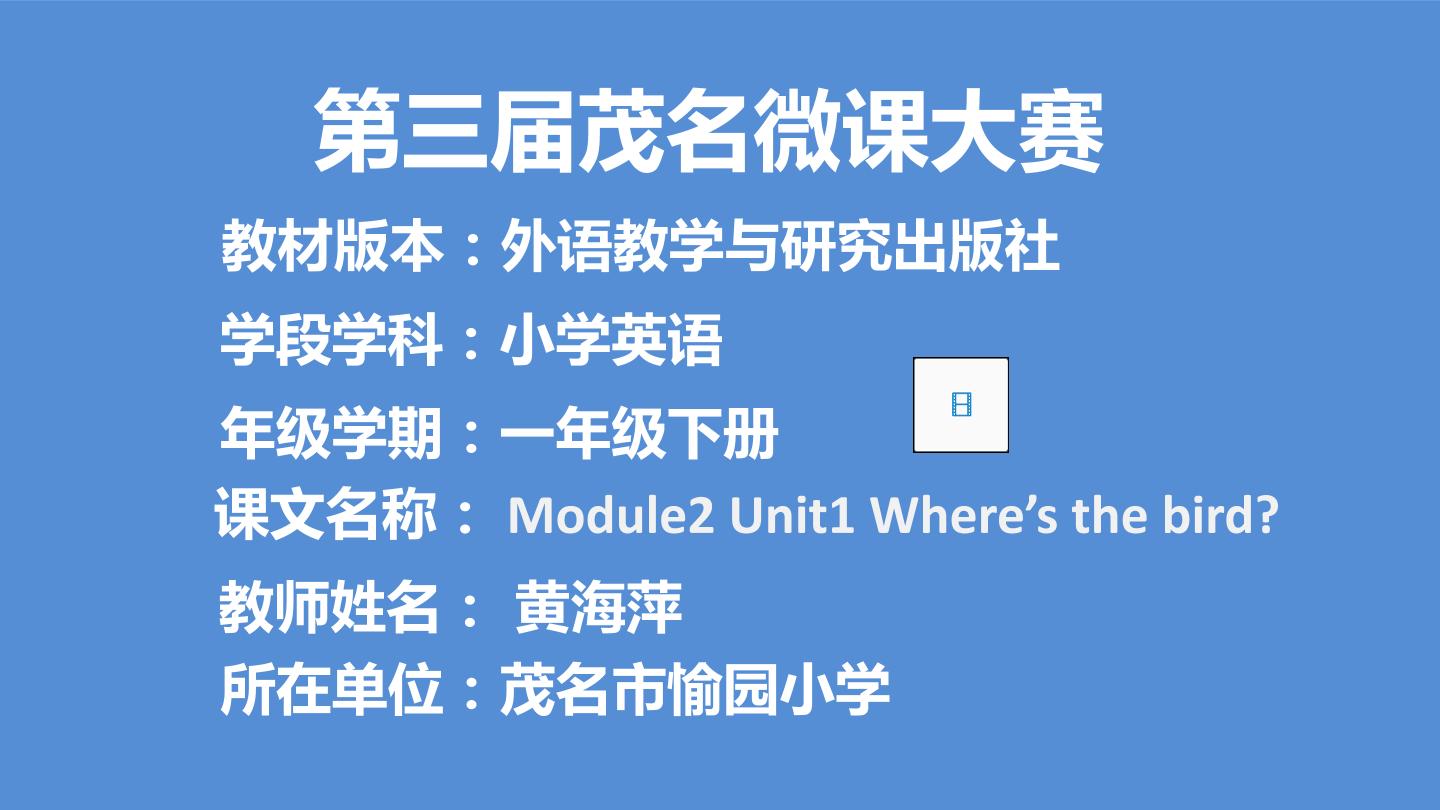 第三届茂名微课大赛

教材版本：外语教学与研究出版社

学段学科：小学英语

年级学期：一年级下册

课文名称： Module2 Unit1 Where’s the bird?

教师姓名： 黄海萍

所在单位：茂名市愉园小学